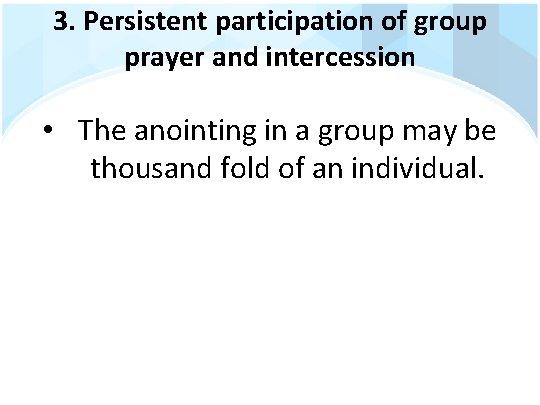 3. Persistent participation of group prayer and intercession

• The anointing in a group may be thousand fold of an individual.